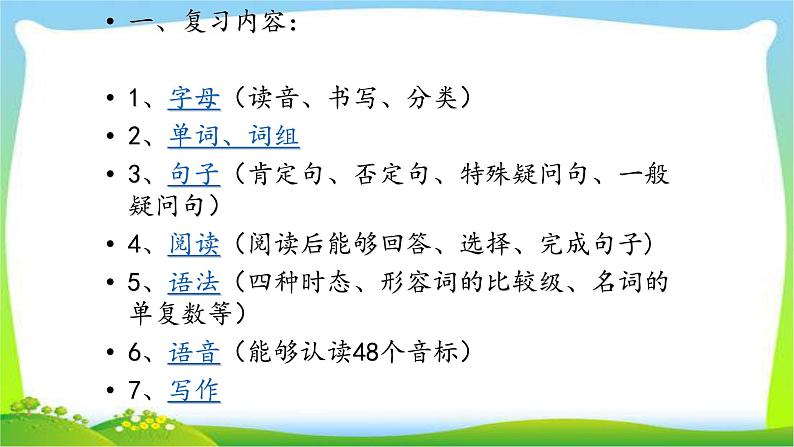 • 一、复习内容：

• 1、字母（读音、书写、分类）
• 2、单词、词组
• 3、句子（肯定句、否定句、特殊疑问句、一般疑问句）
• 4、阅读（阅读后能够回答、选择、完成句子）
• 5、语法（四种时态、形容词的比较级、名词的单复数等）
• 6、语音（能够认读48个音标）
• 7、写作